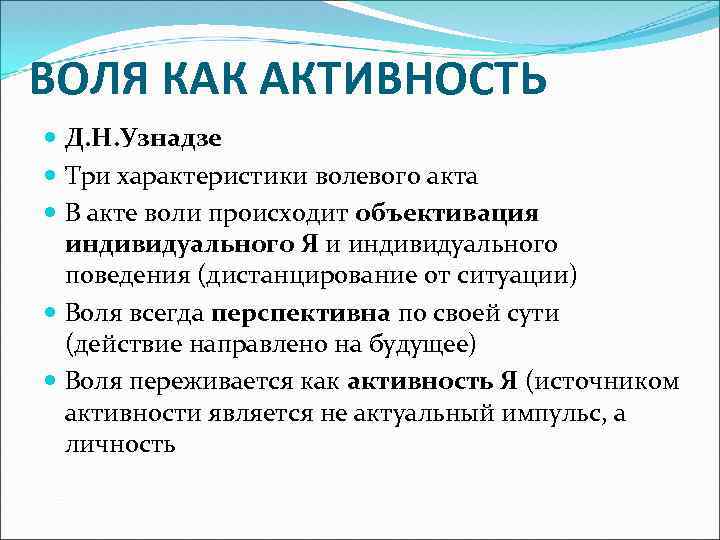 ВОЛЯ КАК АКТИВНОСТЬ

Д.Н.Узнадзе

Три характеристики волевого акта

В акте воли происходит объективация индивидуального Я и индивидуального поведения (дистанцирование от ситуации)

Воля всегда перспективна по своей сути (действие направлено на будущее)

Воля переживается как активность Я (источником активности является не актуальный импульс, а личность